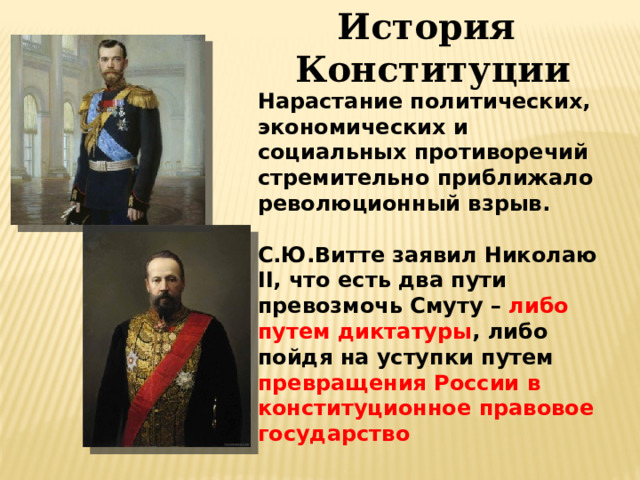 История Конституции

Нарастание политических, экономических и социальных противоречий стремительно приближало революционный взрыв.

С.Ю.Витте заявил Николаю II, что есть два пути превозмочь Смуту – либо путем диктатуры, либо пойдя на уступки путем превращения России в конституционное правовое государство